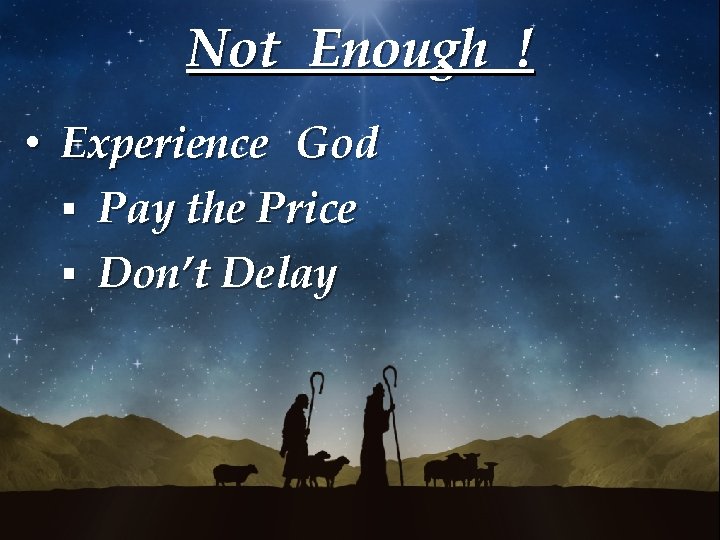 Not Enough !

• Experience God
▪ Pay the Price
▪ Don't Delay